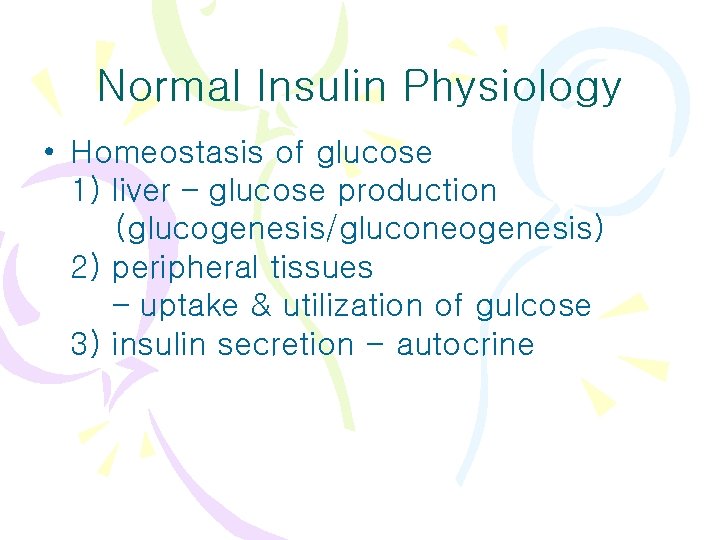 Normal Insulin Physiology

• Homeostasis of glucose
1) liver – glucose production
(glucogenesis/gluconeogenesis)
2) peripheral tissues
– uptake & utilization of gulcose
3) insulin secretion – autocrine